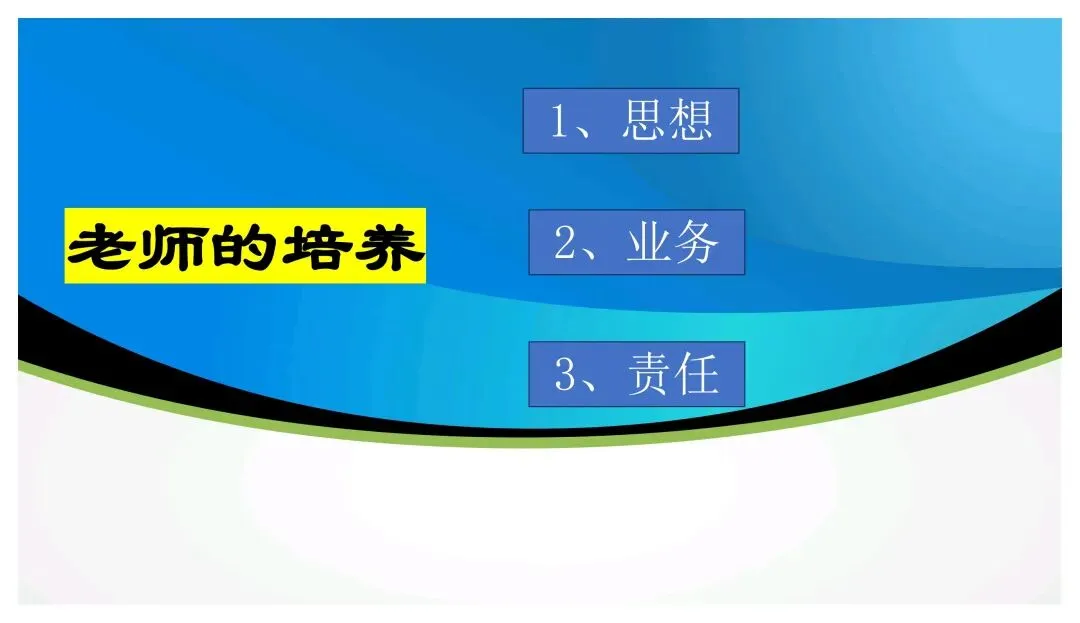 老师的培养

1、思想

2、业务

3、责任